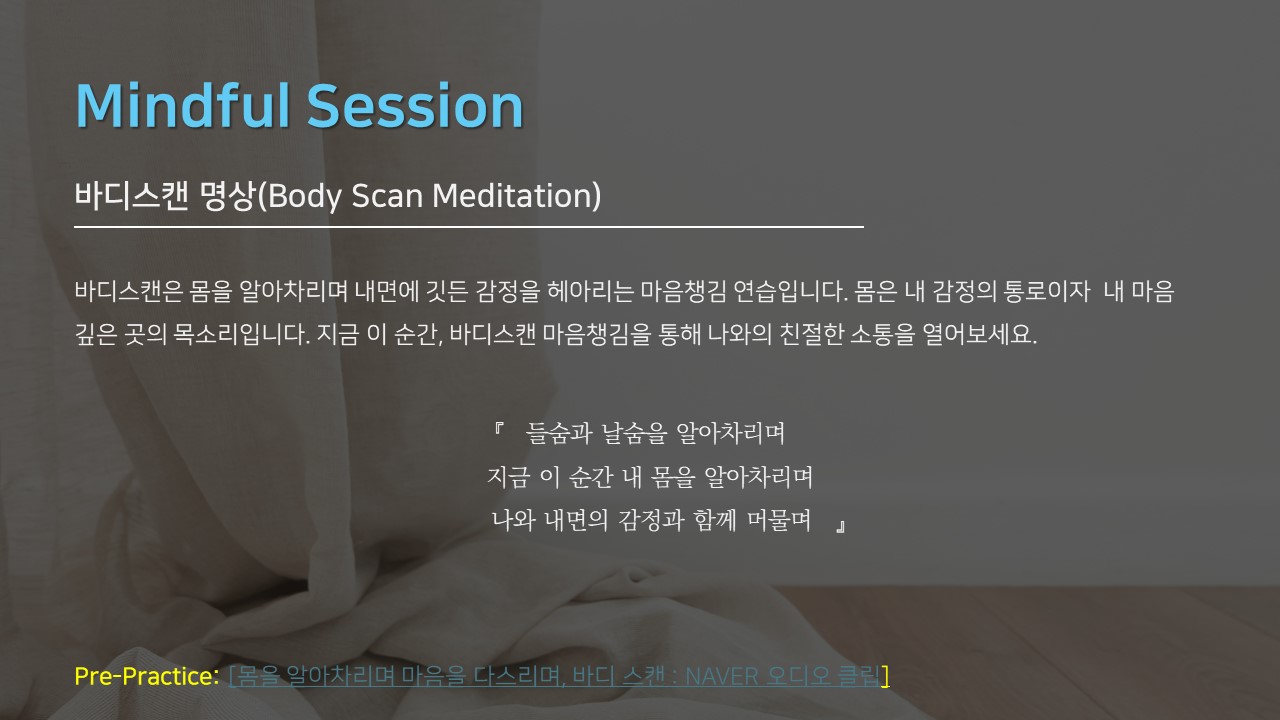 Mindful Session

바디스캔 명상(Body Scan Meditation)

바디스캔은 몸을 알아차리며 내면에 깃든 감정을 헤아리는 마음챙김 연습입니다. 몸은 내 감정의 통로이자 내 마음 깊은 곳의 목소리입니다. 지금 이 순간, 바디스캔 마음챙김을 통해 나와의 친절한 소통을 열어보세요.

『 들숨과 날숨을 알아차리며
지금 이 순간 내 몸을 알아차리며
나와 내면의 감정과 함께 머물며 』

Pre-Practice: [몸을 알아차리며 마음을 다스리며, 바디 스캔 : NAVER 오디오 클립]